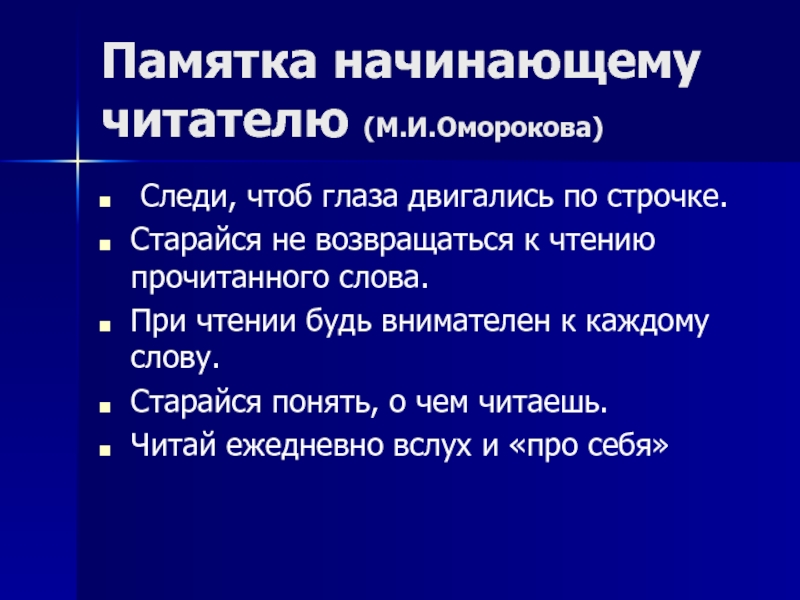 Памятка начинающему читателю (М.И.Оморокова)

- Следи, чтоб глаза двигались по строчке.
- Старайся не возвращаться к чтению прочитанного слова.
- При чтении будь внимателен к каждому слову.
- Старайся понять, о чем читаешь.
- Читай ежедневно вслух и «про себя»